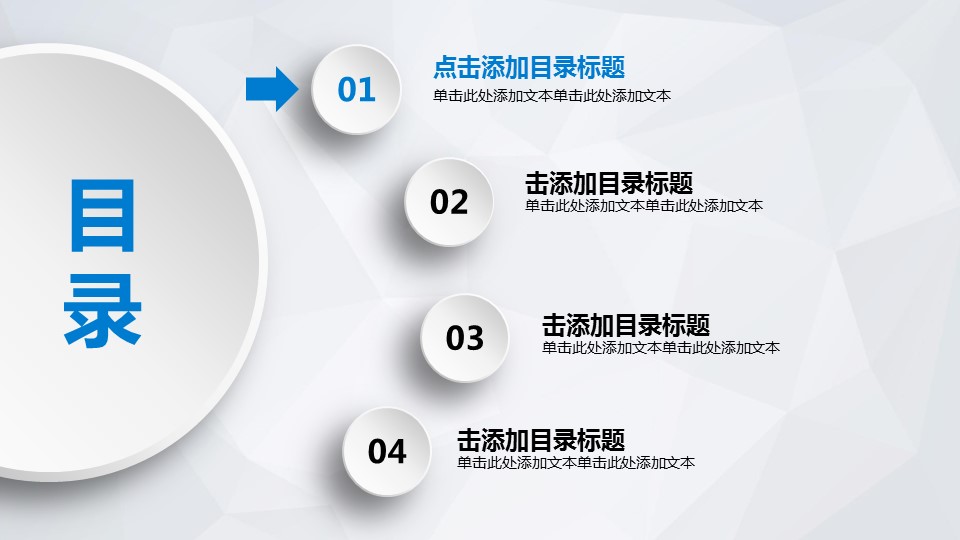 目录

01
点击添加目录标题
单击此处添加文本单击此处添加文本

02
击添加目录标题
单击此处添加文本单击此处添加文本

03
击添加目录标题
单击此处添加文本单击此处添加文本

04
击添加目录标题
单击此处添加文本单击此处添加文本